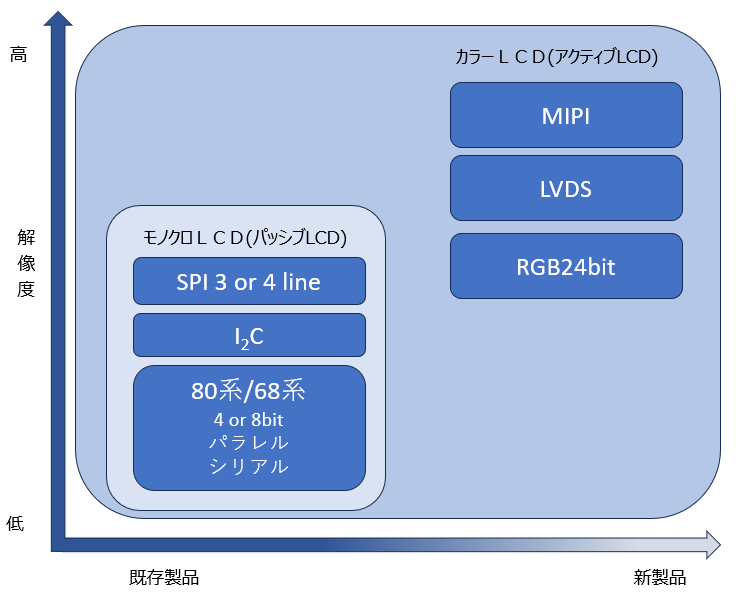 高

解像度

低

カラーＬＣＤ(アクティブLCD)

MIPI

LVDS

RGB24bit

モノクロＬＣＤ(パッシブLCD)

SPI 3 or 4 line

$I_2C$

80系/68系
4 or 8bit
パラレル
シリアル

既存製品

新製品